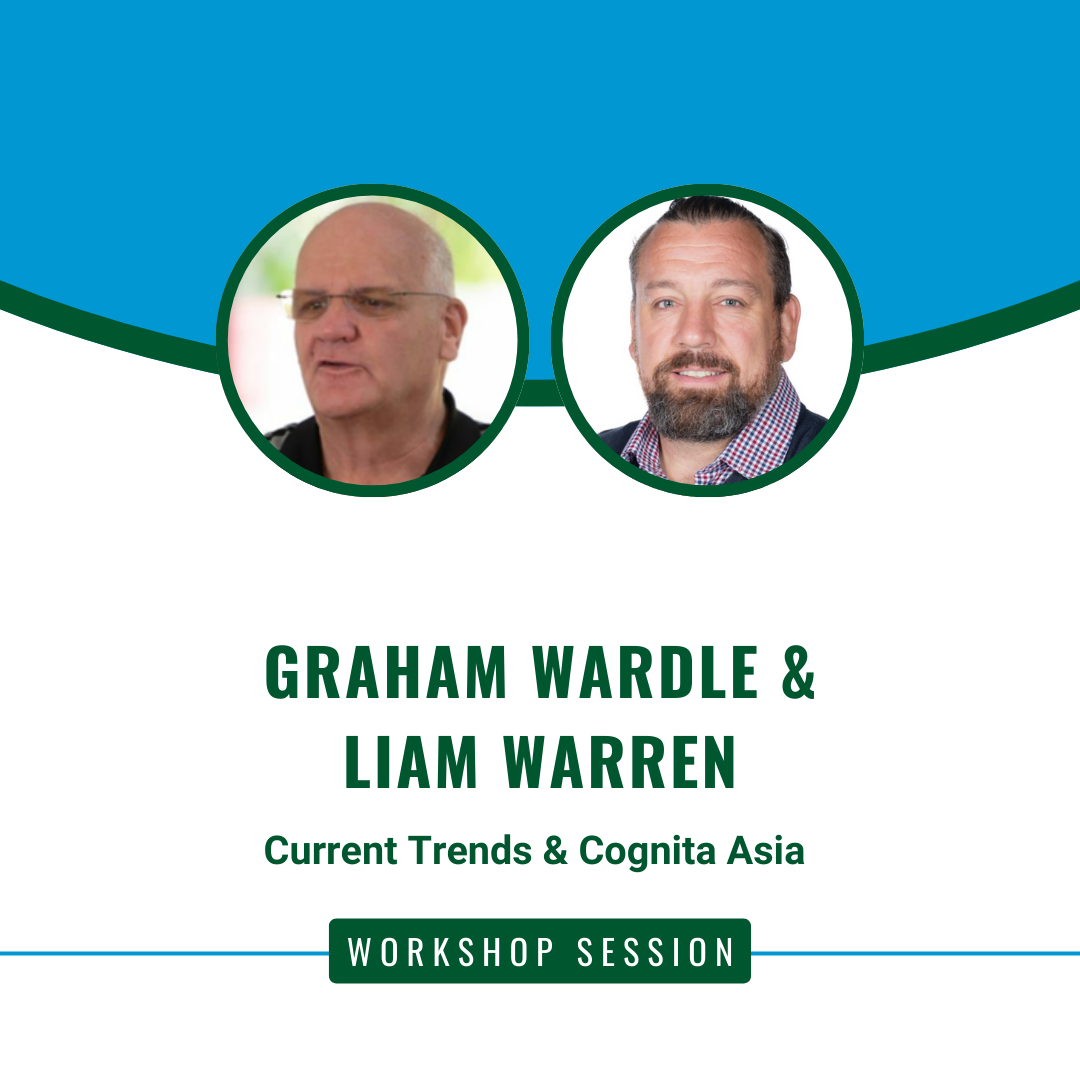 GRAHAM WARDLE & LIAM WARREN

Current Trends & Cognita Asia

WORKSHOP SESSION